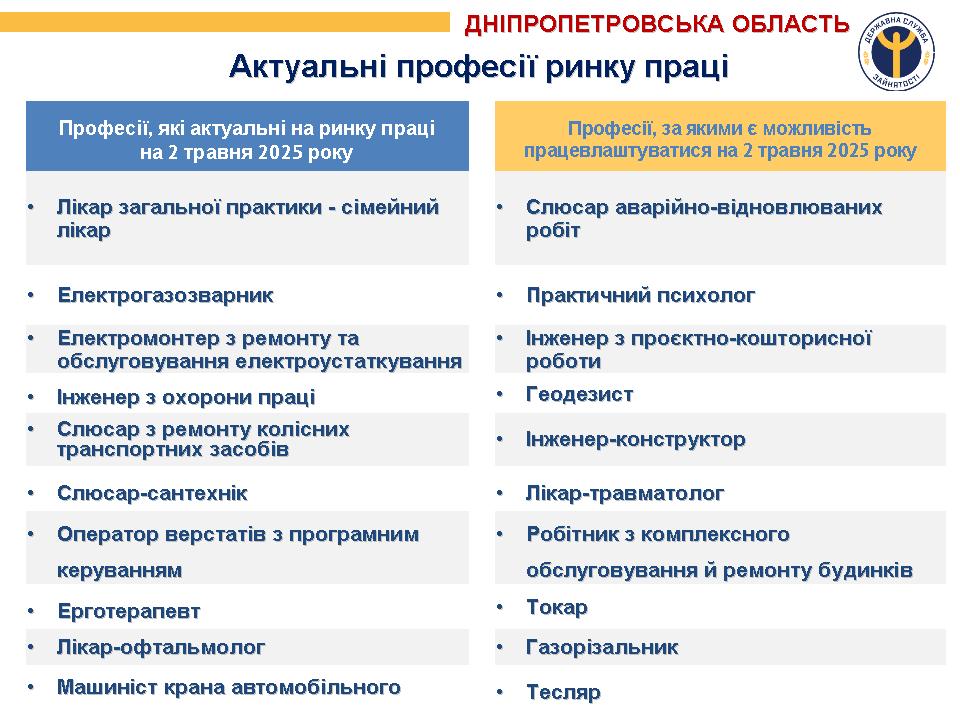 ДНІПРОПЕТРОВСЬКА ОБЛАСТЬ

ДЕРЖАВНА СЛУЖБА ЗАЙНЯТОСТІ

Актуальні професії ринку праці

Професії, які актуальні на ринку праці на 2 травня 2025 року

• Лікар загальної практики - сімейний лікар
• Електрогазозварник
• Електромонтер з ремонту та обслуговування електроустаткування
• Інженер з охорони праці
• Слюсар з ремонту колісних транспортних засобів
• Слюсар-сантехнік
• Оператор верстатів з програмним керуванням
• Ерготерапевт
• Лікар-офтальмолог
• Машиніст крана автомобільного

Професії, за якими є можливість працевлаштуватися на 2 травня 2025 року

• Слюсар аварійно-відновлюваних робіт
• Практичний психолог
• Інженер з проєктно-кошторисної роботи
• Геодезист
• Інженер-конструктор
• Лікар-травматолог
• Робітник з комплексного обслуговування й ремонту будинків
• Токар
• Газорізальник
• Тесляр